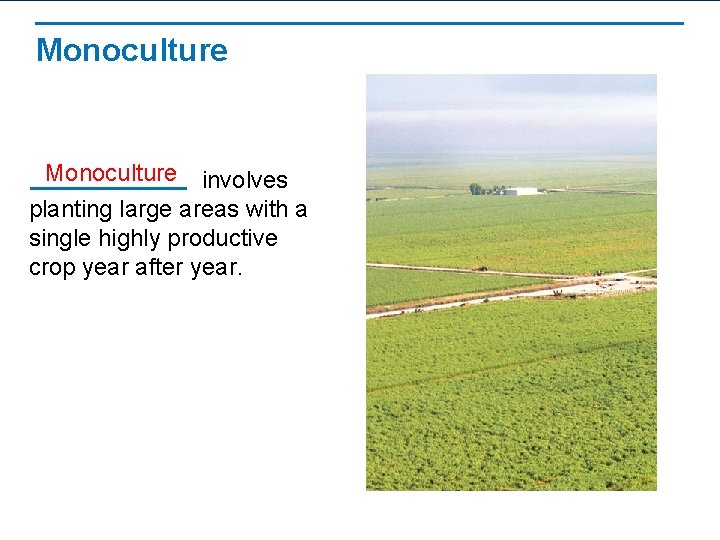 Monoculture

Monoculture involves planting large areas with a single highly productive crop year after year.